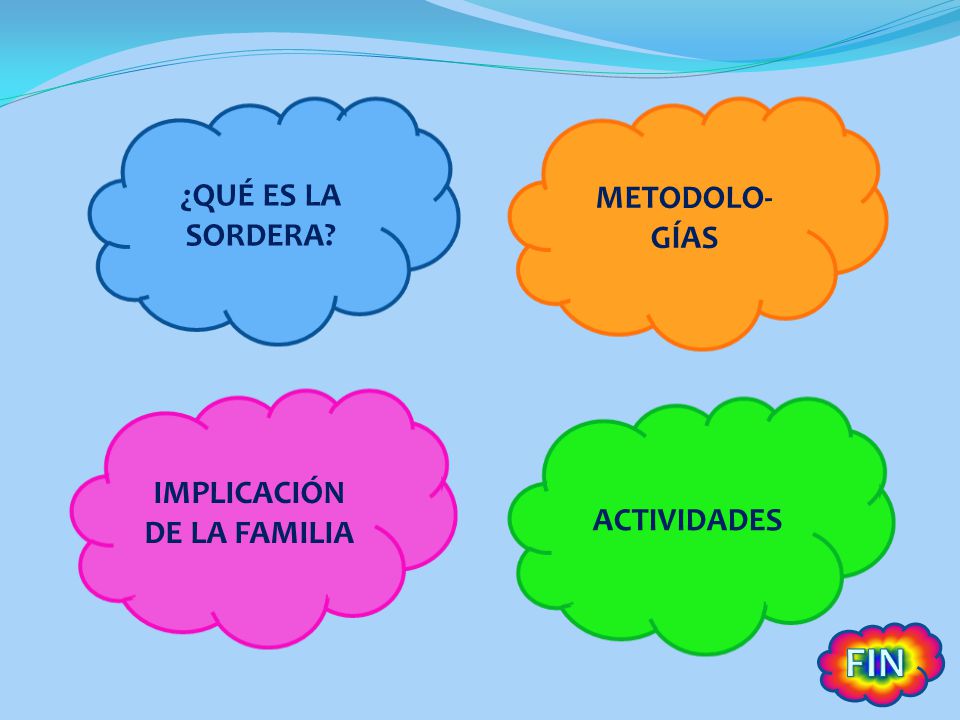 ¿QUÉ ES LA SORDERA?

METODOLOGÍAS

IMPLICACIÓN DE LA FAMILIA

ACTIVIDADES

FIN